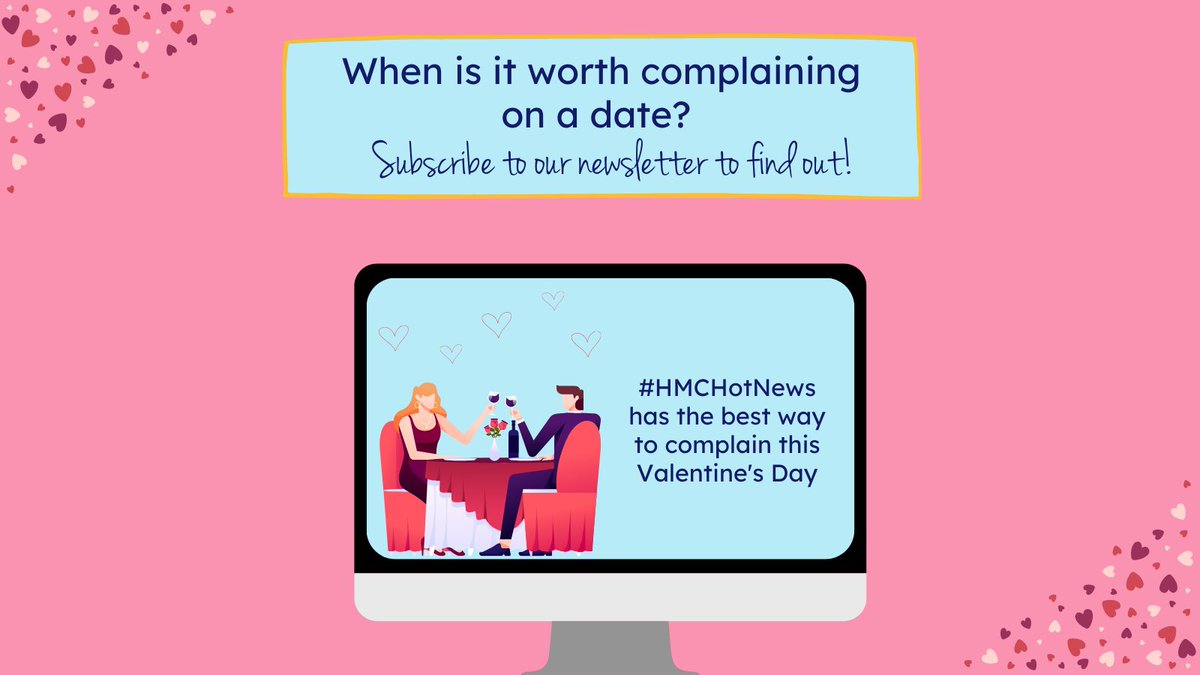 When is it worth complaining on a date?

Subscribe to our newsletter to find out!

#HMCHotNews has the best way to complain this Valentine's Day